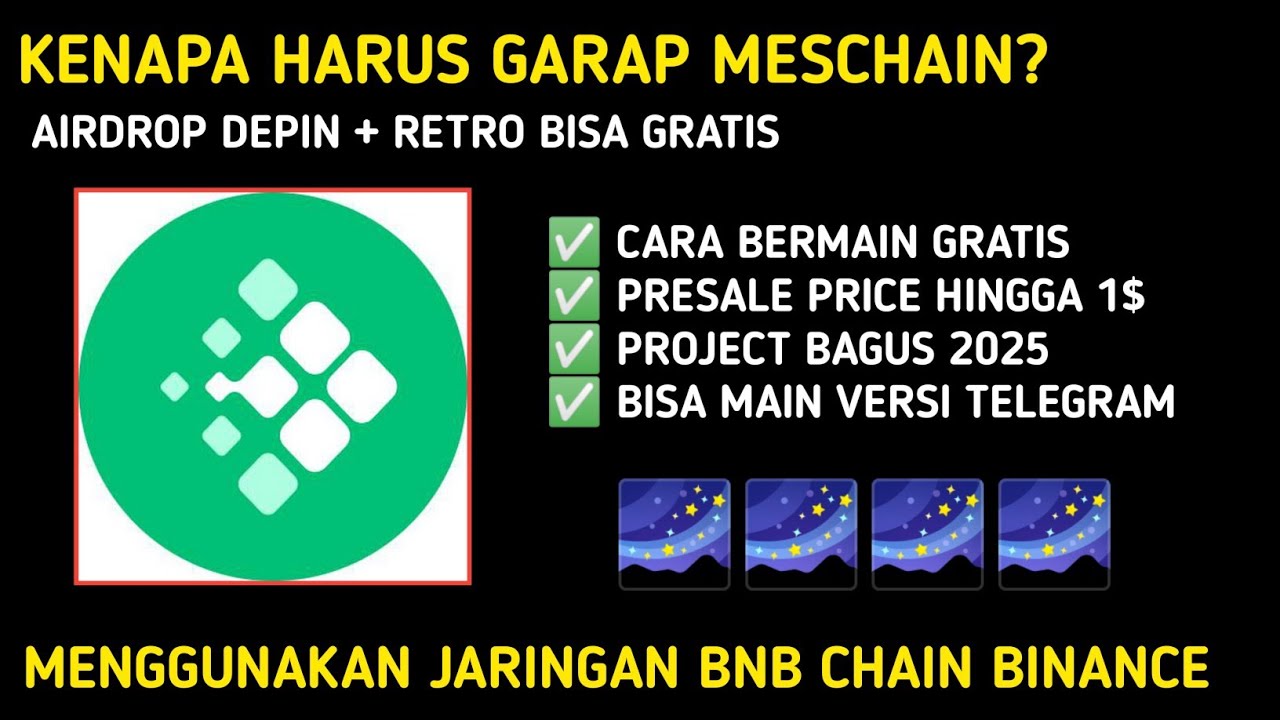 KENAPA HARUS GARAP MESCHAIN?

AIRDROP DEPIN + RETRO BISA GRATIS

✅ CARA BERMAIN GRATIS
✅ PRESALE PRICE HINGGA 1$
✅ PROJECT BAGUS 2025
✅ BISA MAIN VERSI TELEGRAM

MENGGUNAKAN JARINGAN BNB CHAIN BINANCE